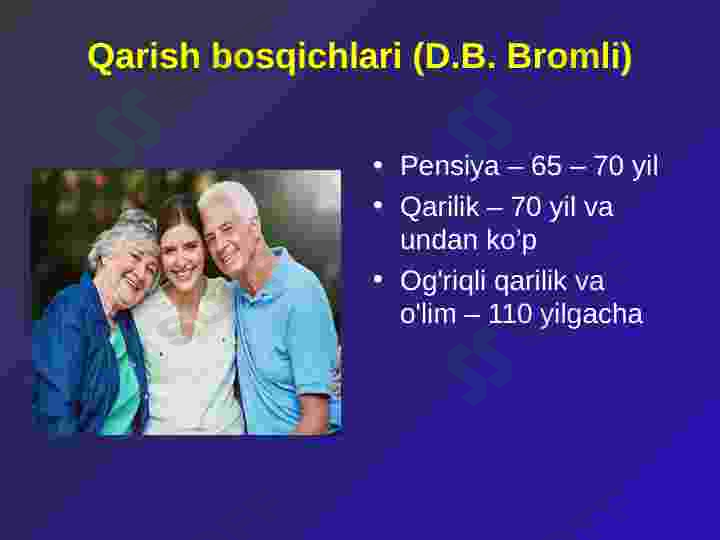 Qarish bosqichlari (D.B. Bromli)

• Pensiya – 65 – 70 yil
• Qarilik – 70 yil va undan ko'p
• Og'riqli qarilik va o'lim – 110 yilgacha